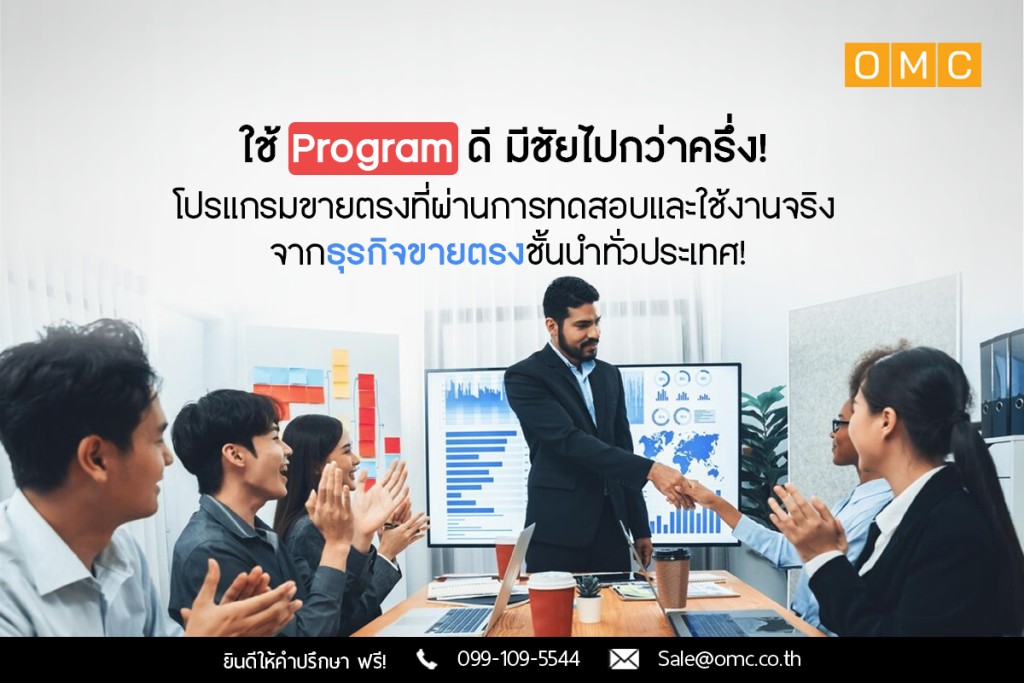 OMC

ใช้ Program ดี มีชัยไปกว่าครึ่ง!
โปรแกรมขายตรงที่ผ่านการทดสอบและใช้งานจริง
จากธุรกิจขายตรงชั้นนำทั่วประเทศ!

ยินดีให้คำปรึกษา ฟรี! 099-109-5544 Sale@omc.co.th